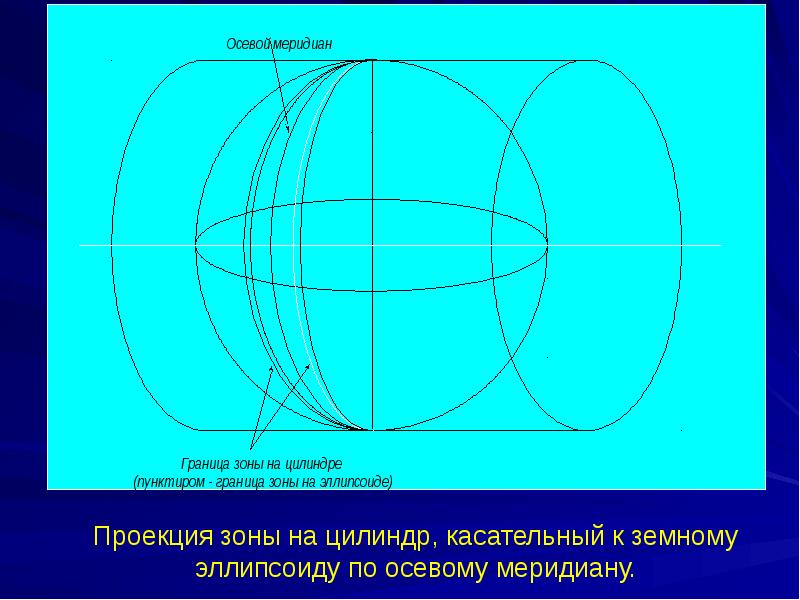 Осевой меридиан

Граница зоны на цилиндре
(пунктиром - граница зоны на эллипсоиде)

Проекция зоны на цилиндр, касательный к земному эллипсоиду по осевому меридиану.